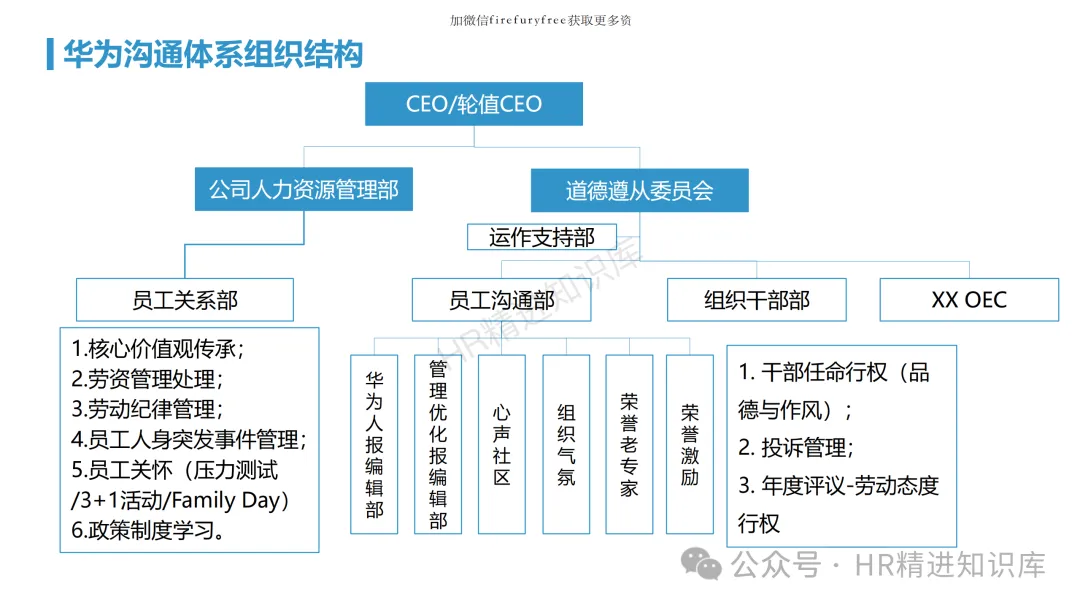 加微信firefuryfree获取更多资

华为沟通体系组织结构

CEO/轮值CEO

公司人力资源管理部

道德遵从委员会

运作支持部

员工关系部

员工沟通部

组织干部部

XX OEC

1.核心价值观传承；
2.劳资管理处理；
3.劳动纪律管理；
4.员工人身突发事件管理；
5.员工关怀（压力测试/3+1活动/Family Day）
6.政策制度学习。

华为人报编辑部

管理优化报编辑部

心声社区

组织气氛

荣誉老专家

荣誉激励

1. 干部任命行权（品德与作风）；
2. 投诉管理；
3. 年度评议-劳动态度行权

HR精进知识库

公众号 · HR精进知识库